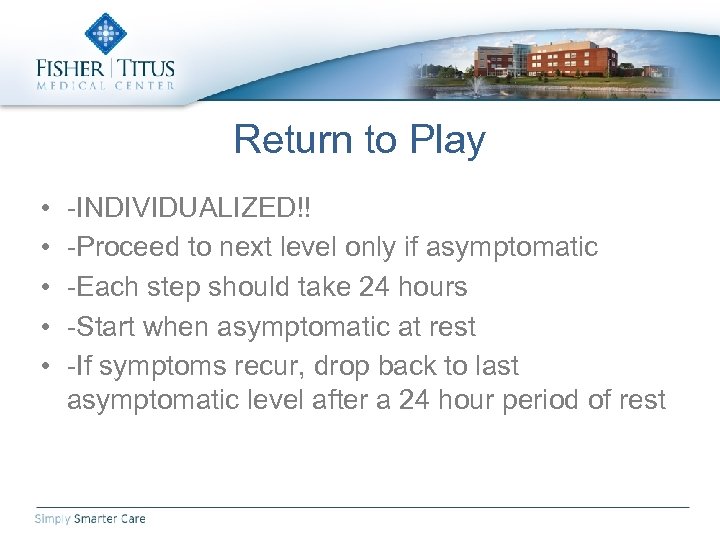 FISHER | TITUS
MEDICAL CENTER

Return to Play

• -INDIVIDUALIZED!!
• -Proceed to next level only if asymptomatic
• -Each step should take 24 hours
• -Start when asymptomatic at rest
• -If symptoms recur, drop back to last asymptomatic level after a 24 hour period of rest

Simply Smarter Care